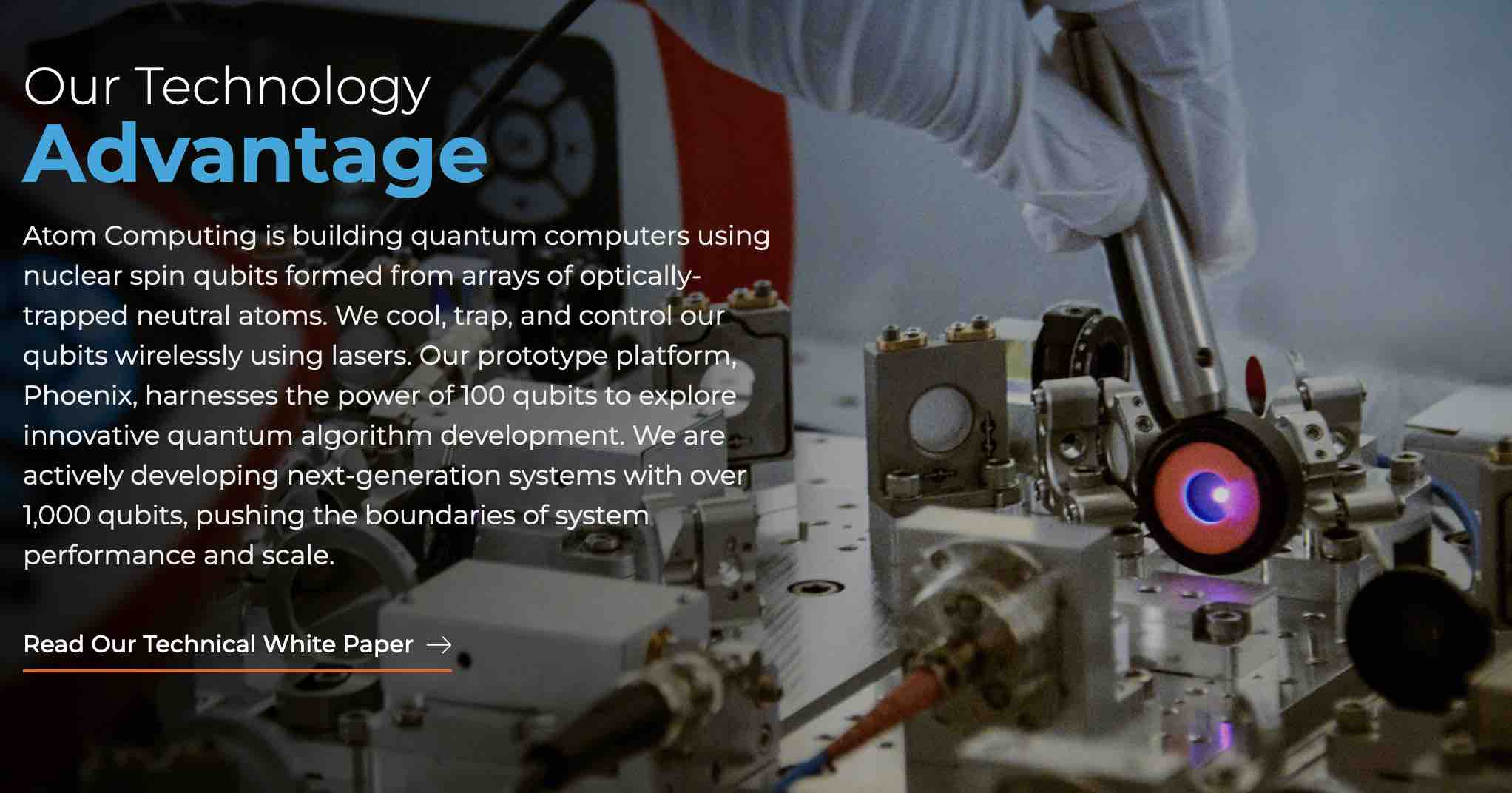 Our Technology
Advantage

Atom Computing is building quantum computers using nuclear spin qubits formed from arrays of optically-trapped neutral atoms. We cool, trap, and control our qubits wirelessly using lasers. Our prototype platform, Phoenix, harnesses the power of 100 qubits to explore innovative quantum algorithm development. We are actively developing next-generation systems with over 1,000 qubits, pushing the boundaries of system performance and scale.

Read Our Technical White Paper →